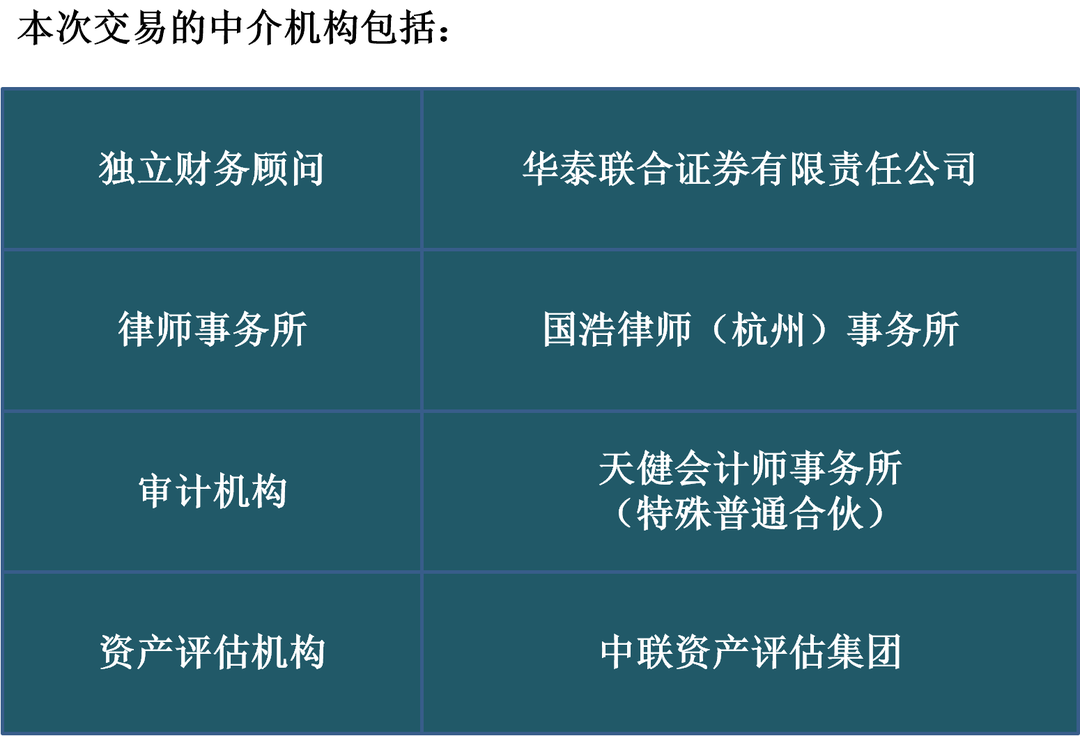 本次交易的中介机构包括：

| 独立财务顾问 | 华泰联合证券有限责任公司 |
|---|---|
| 律师事务所 | 国浩律师（杭州）事务所 |
| 审计机构 | 天健会计师事务所（特殊普通合伙） |
| 资产评估机构 | 中联资产评估集团 |